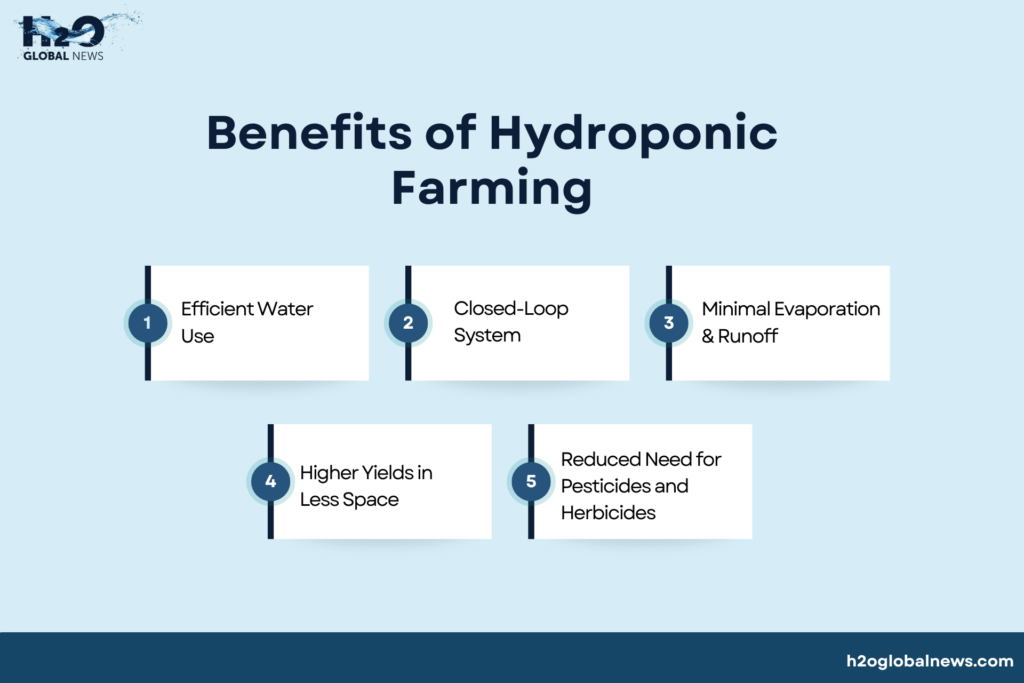 H2O GLOBAL NEWS

Benefits of Hydroponic Farming

1 Efficient Water Use

2 Closed-Loop System

3 Minimal Evaporation & Runoff

4 Higher Yields in Less Space

5 Reduced Need for Pesticides and Herbicides

h2oglobalnews.com